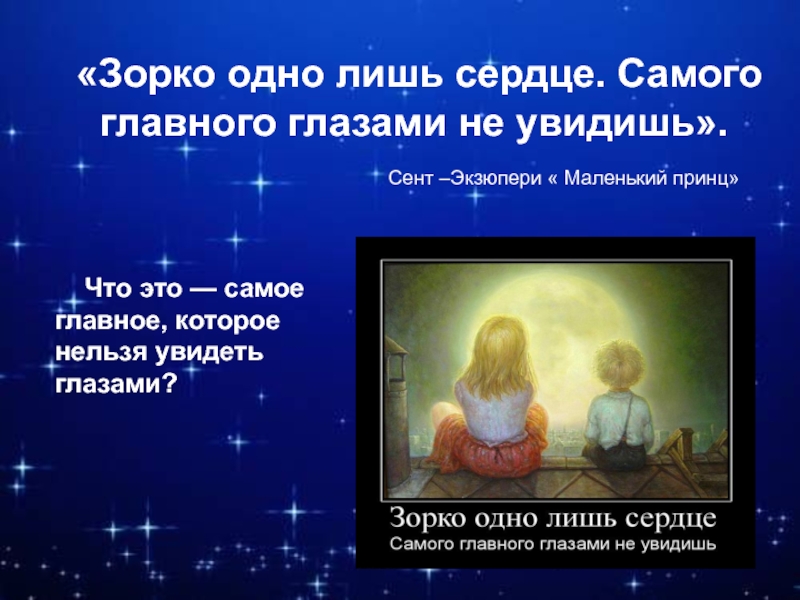 «Зорко одно лишь сердце. Самого главного глазами не увидишь».

Сент –Экзюпери « Маленький принц»

Что это — самое главное, которое нельзя увидеть глазами?

Зорко одно лишь сердце
Самого главного глазами не увидишь